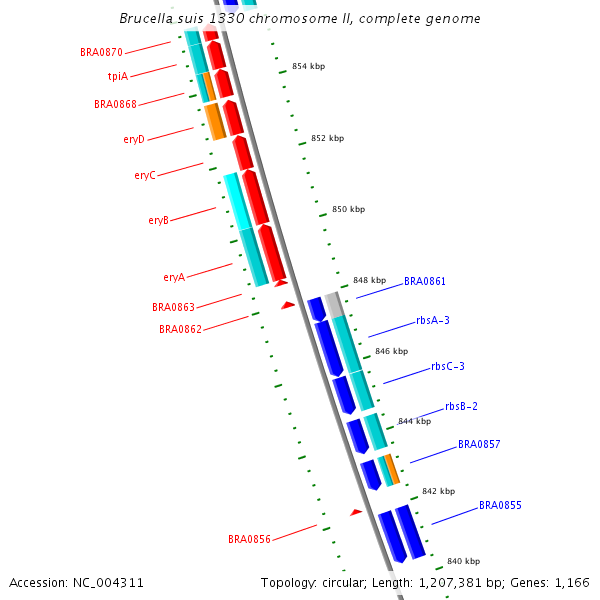 Brucella suis 1330 chromosome II, complete genome

BRA0870
tpiA
BRA0868
eryD
eryC
eryB
eryA
BRA0863
BRA0862
BRA0856

854 kbp
852 kbp
850 kbp
848 kbp
846 kbp
844 kbp
842 kbp
840 kbp

BRA0861
rbsA-3
rbsC-3
rbsB-2
BRA0857
BRA0855

Accession: NC_004311
Topology: circular; Length: 1,207,381 bp; Genes: 1,166